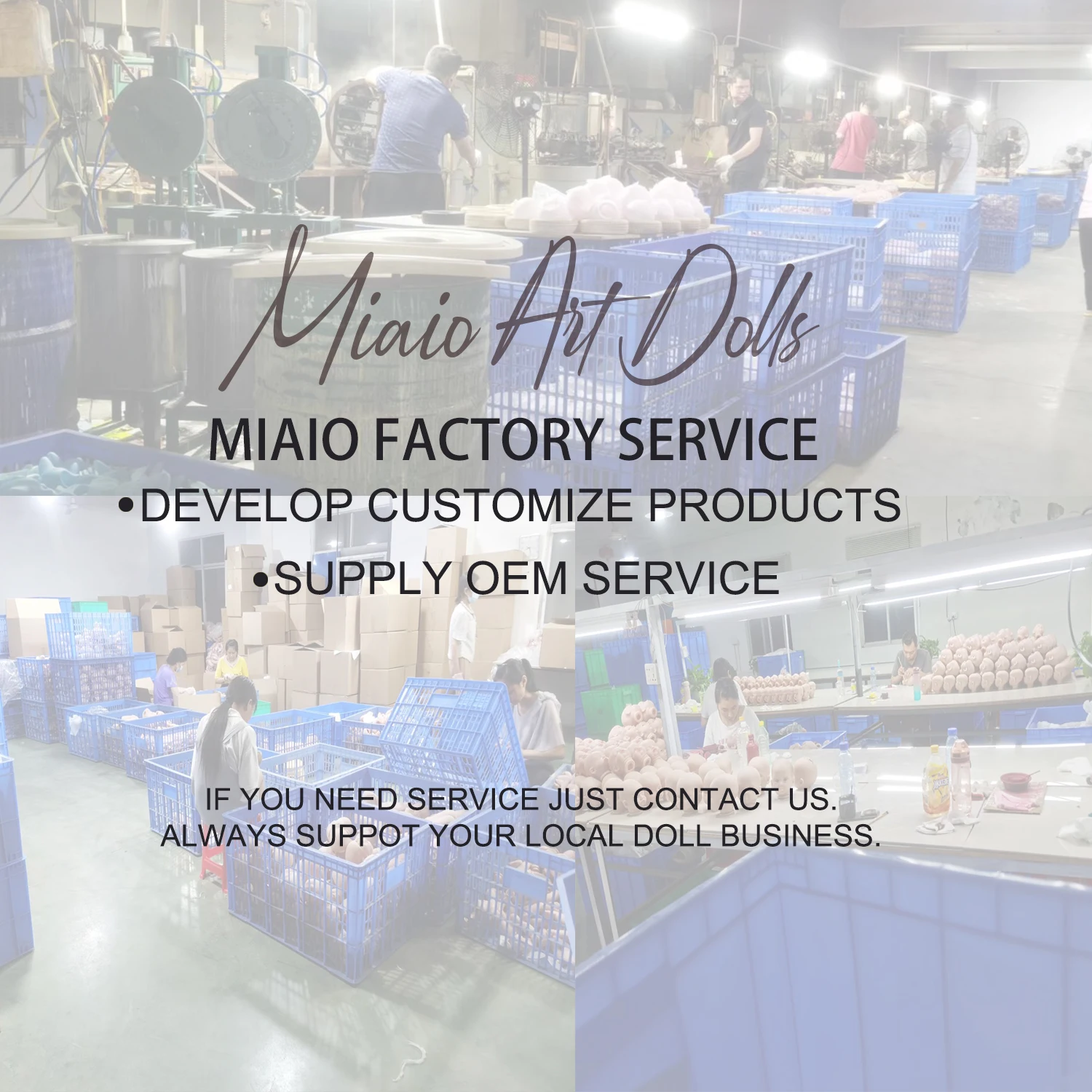 Miaio Art Dolls

MIAIO FACTORY SERVICE

•DEVELOP CUSTOMIZE PRODUCTS

•SUPPLY OEM SERVICE

IF YOU NEED SERVICE JUST CONTACT US.
ALWAYS SUPPOT YOUR LOCAL DOLL BUSINESS.